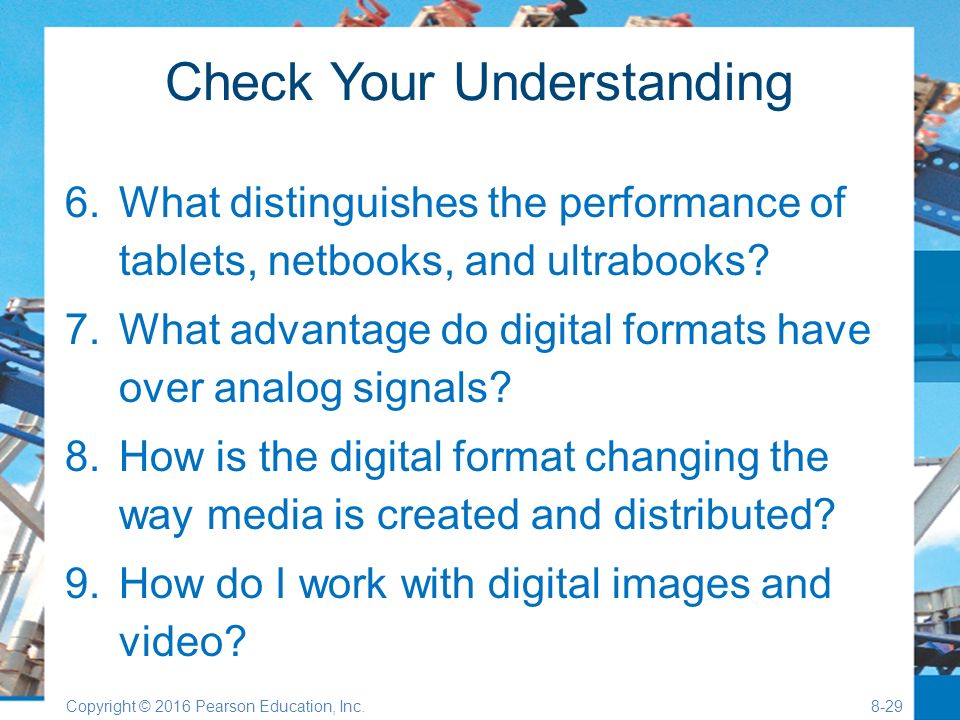 Check Your Understanding

6. What distinguishes the performance of tablets, netbooks, and ultrabooks?

7. What advantage do digital formats have over analog signals?

8. How is the digital format changing the way media is created and distributed?

9. How do I work with digital images and video?

Copyright © 2016 Pearson Education, Inc.

8-29